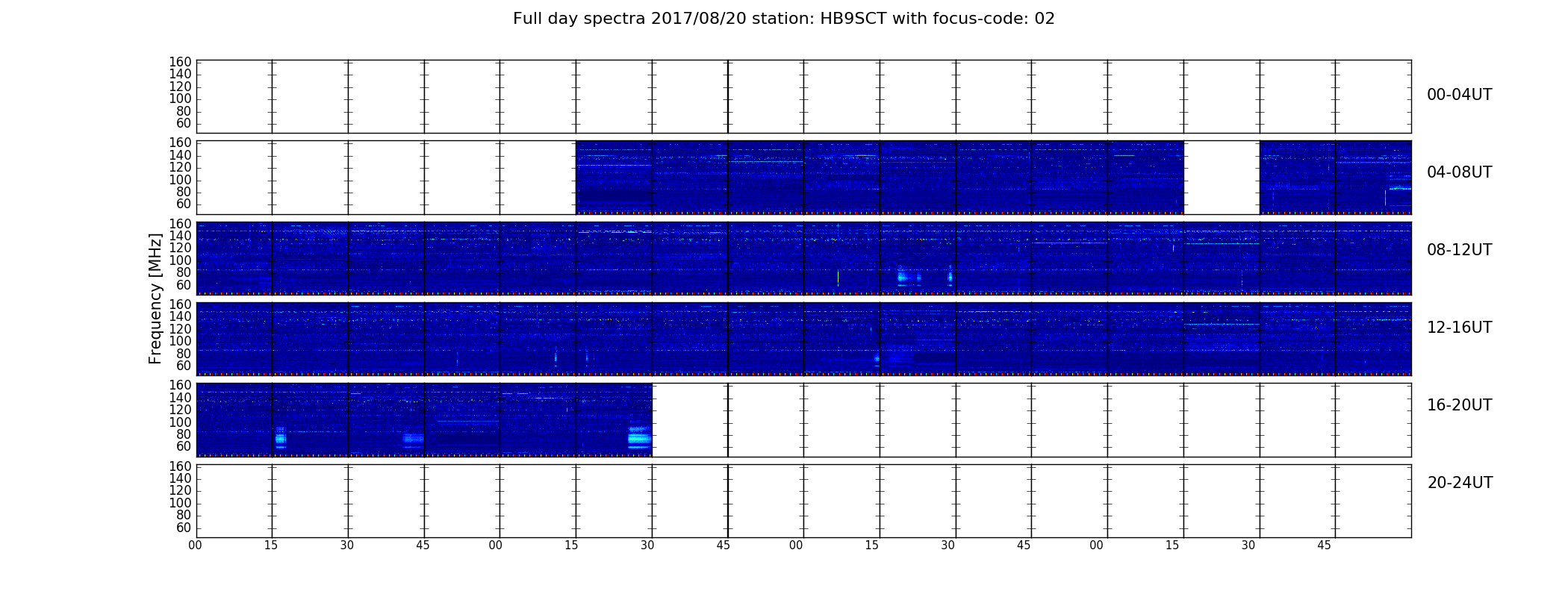 Full day spectra 2017/08/20 station: HB9SCT with focus-code: 02

Frequency [MHz]

160
140
120
100
80
60

00-04UT

160
140
120
100
80
60

04-08UT

160
140
120
100
80
60

08-12UT

160
140
120
100
80
60

12-16UT

160
140
120
100
80
60

16-20UT

160
140
120
100
80
60

20-24UT

00 15 30 45 00 15 30 45 00 15 30 45 00 15 30 45